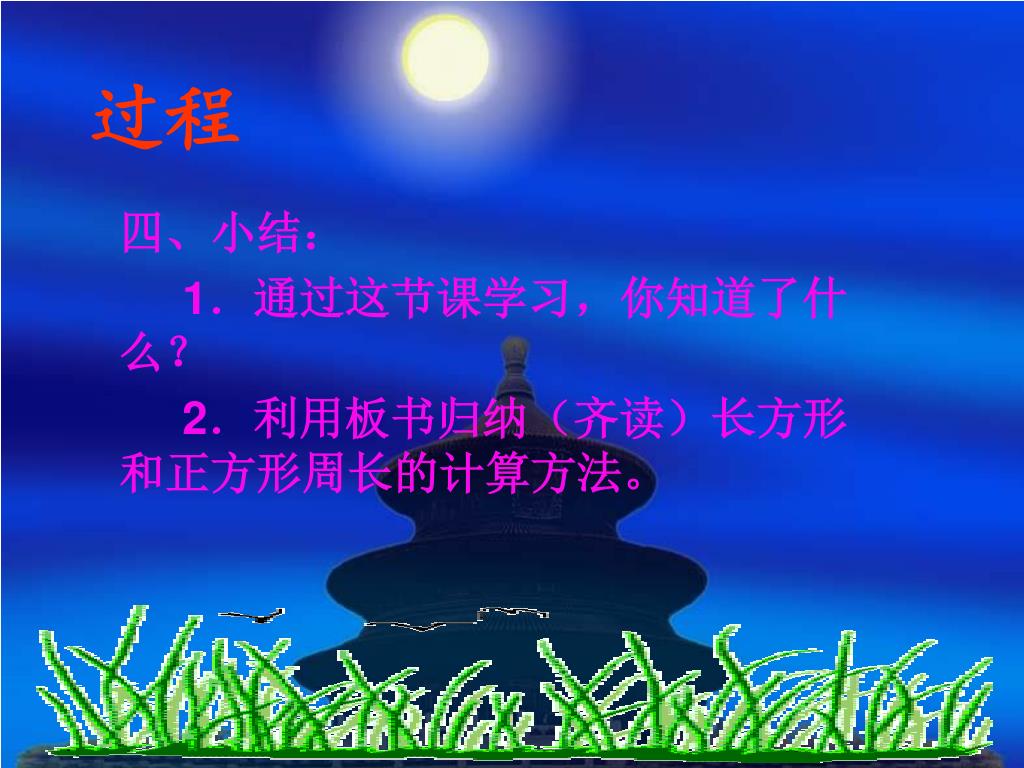 过程

四、小结：

1．通过这节课学习，你知道了什么？

2．利用板书归纳（齐读）长方形和正方形周长的计算方法。